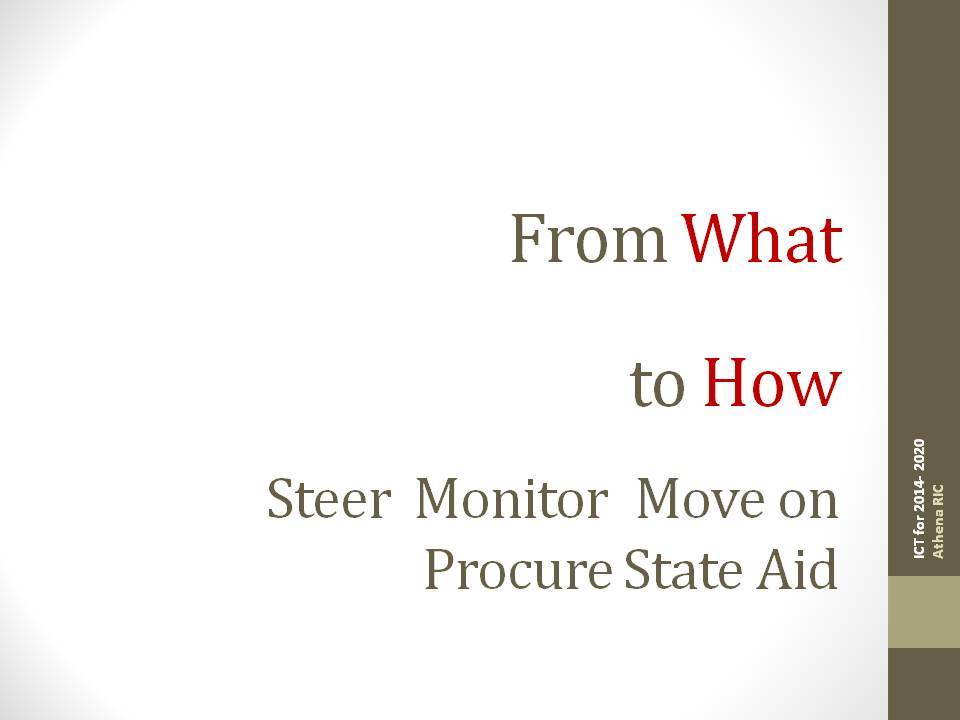 From What

to How

Steer Monitor Move on
Procure State Aid

ICT for 2014- 2020
Athena RIC